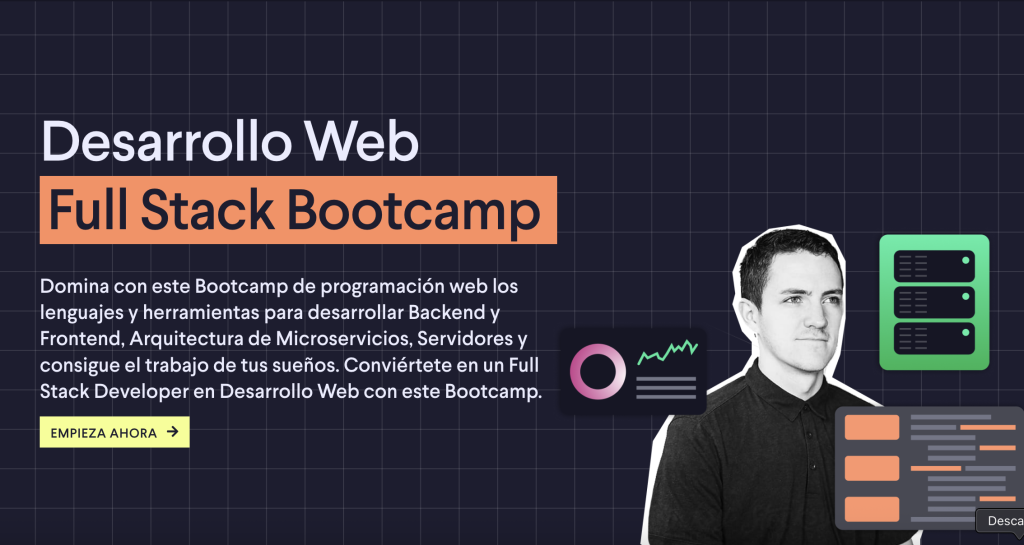 Desarrollo Web
Full Stack Bootcamp

Domina con este Bootcamp de programación web los lenguajes y herramientas para desarrollar Backend y Frontend, Arquitectura de Microservicios, Servidores y consigue el trabajo de tus sueños. Conviértete en un Full Stack Developer en Desarrollo Web con este Bootcamp.

EMPIEZA AHORA →

Desca